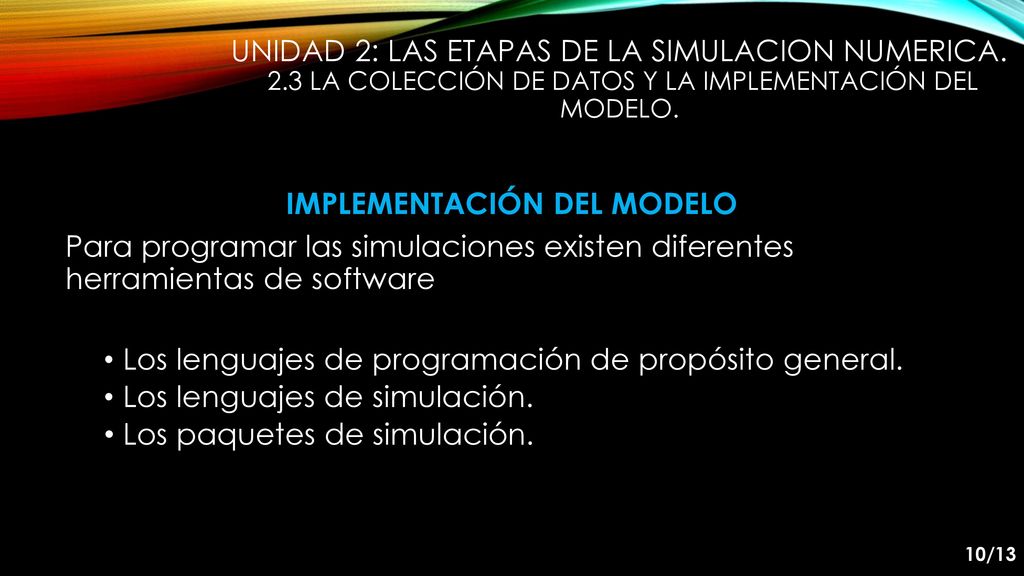 UNIDAD 2: LAS ETAPAS DE LA SIMULACION NUMERICA.
2.3 LA COLECCIÓN DE DATOS Y LA IMPLEMENTACIÓN DEL MODELO.

IMPLEMENTACIÓN DEL MODELO

Para programar las simulaciones existen diferentes herramientas de software

• Los lenguajes de programación de propósito general.
• Los lenguajes de simulación.
• Los paquetes de simulación.

10/13